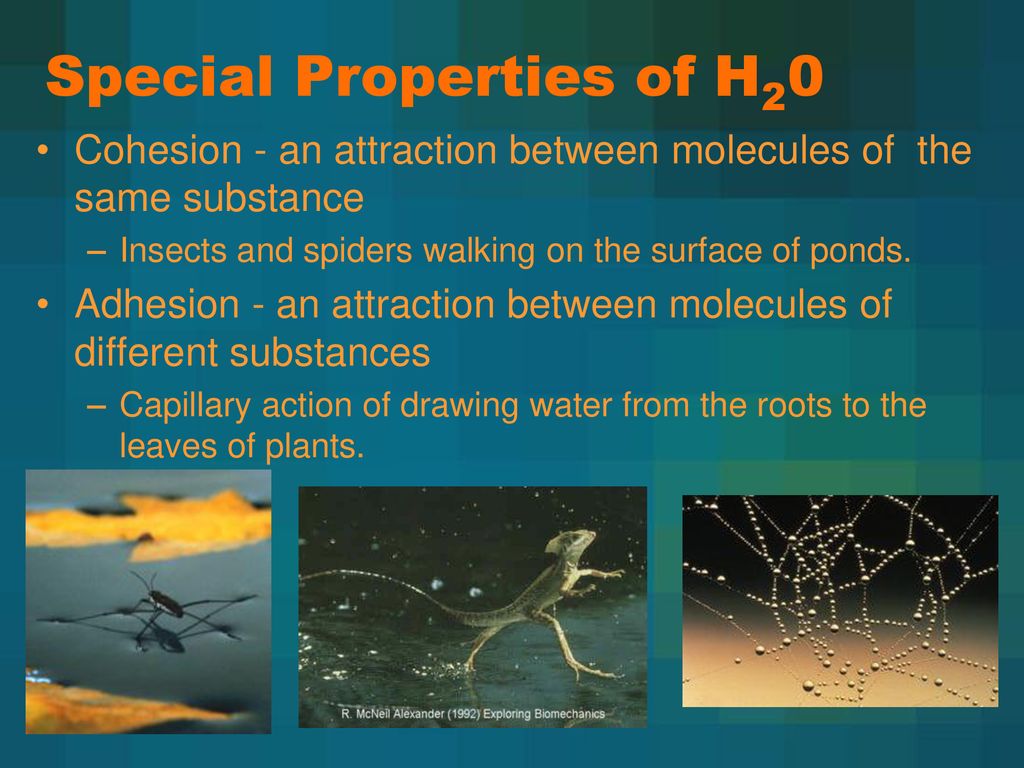 Special Properties of $H_20$

• Cohesion - an attraction between molecules of the same substance

– Insects and spiders walking on the surface of ponds.

• Adhesion - an attraction between molecules of different substances

– Capillary action of drawing water from the roots to the leaves of plants.

R. McNeil Alexander (1992) Exploring Biomechanics